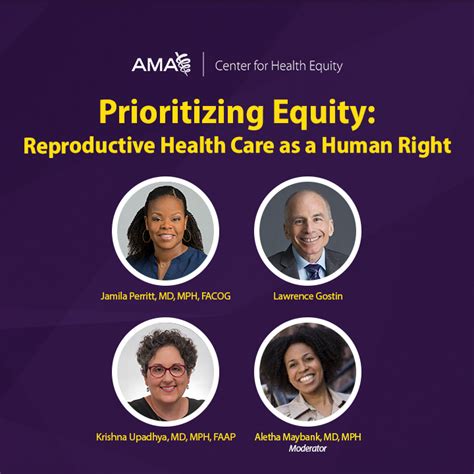 AMA | Center for Health Equity

Prioritizing Equity:
Reproductive Health Care as a Human Right

Jamila Perritt, MD, MPH, FACOG

Lawrence Gostin

Krishna Upadhya, MD, MPH, FAAP

Aletha Maybank, MD, MPH
Moderator